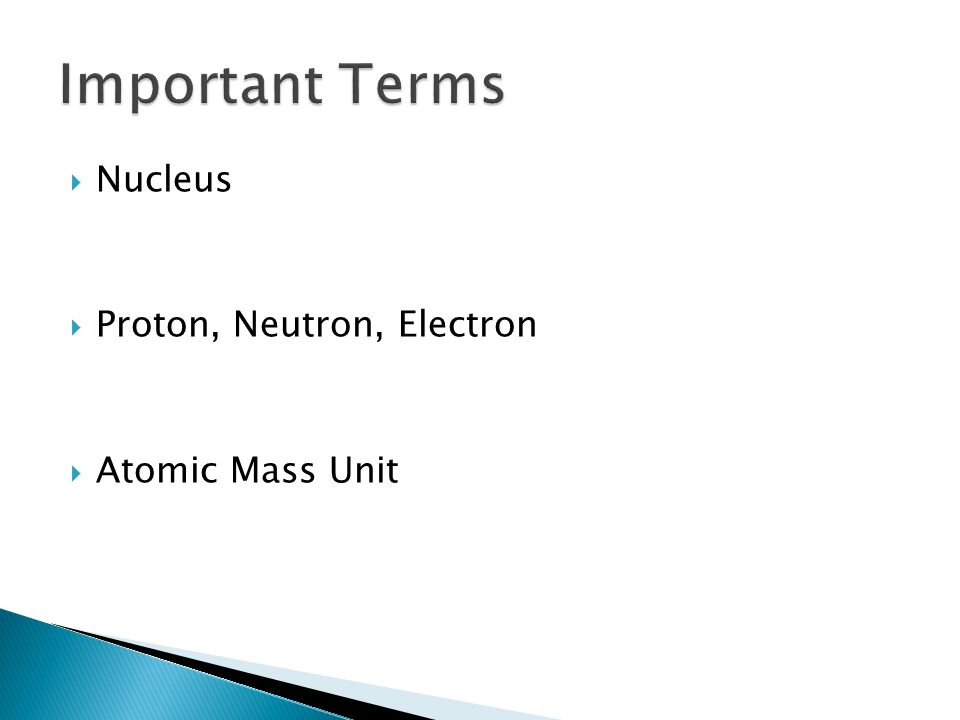 Important Terms

Nucleus

Proton, Neutron, Electron

Atomic Mass Unit